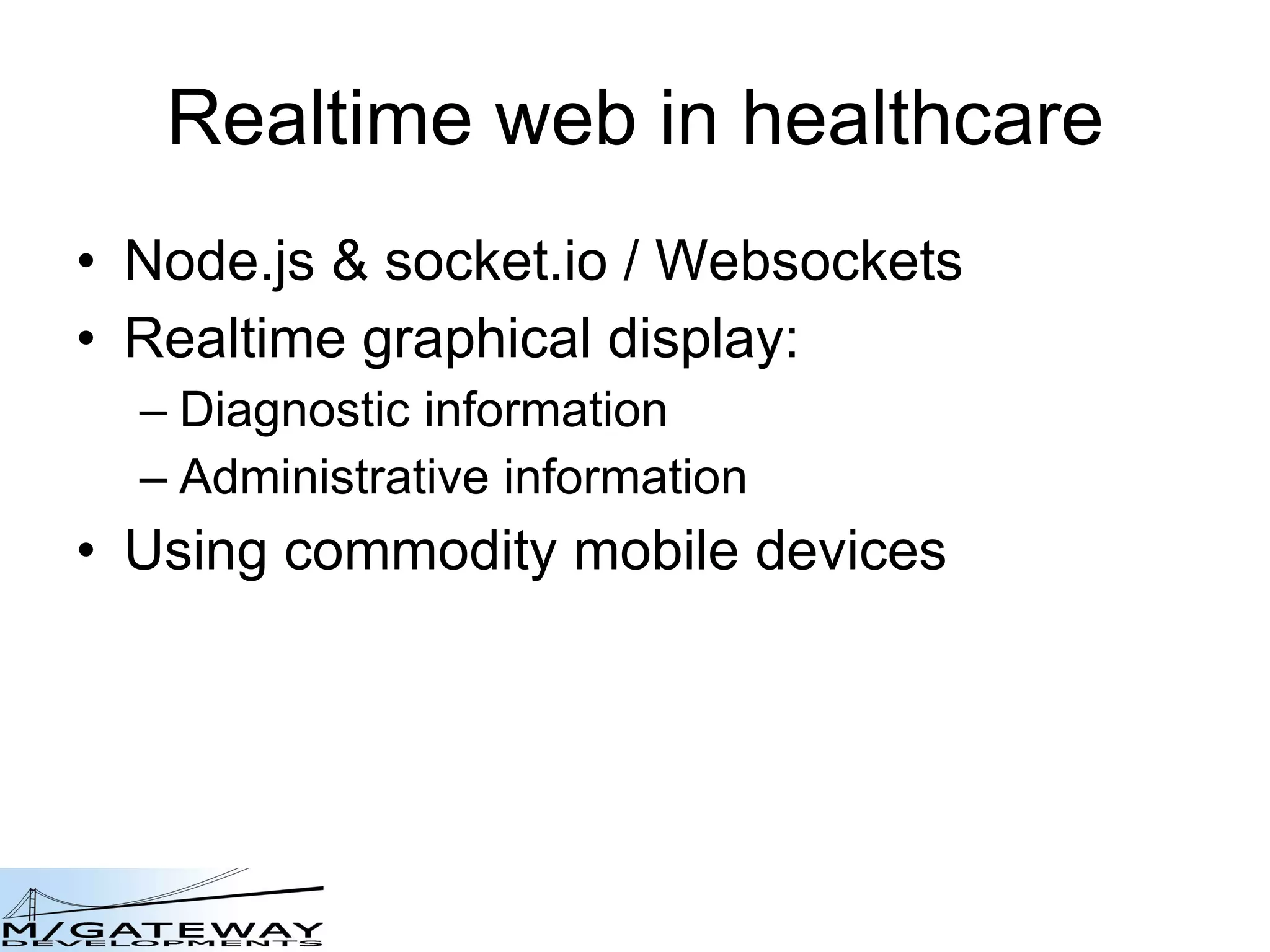 Realtime web in healthcare

• Node.js & socket.io / Websockets
• Realtime graphical display:
– Diagnostic information
– Administrative information
• Using commodity mobile devices

M/GATEWAY
DEVELOPMENTS